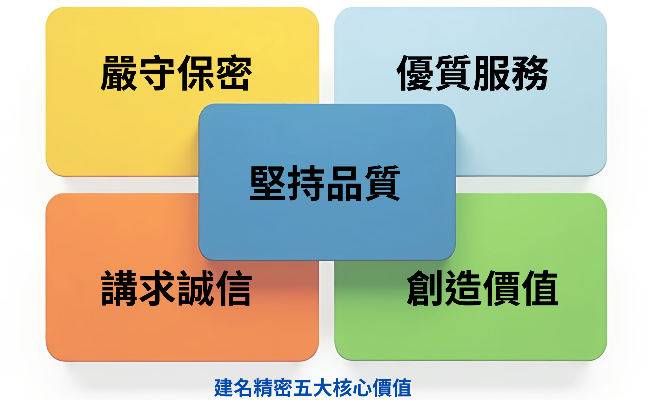 嚴守保密

優質服務

堅持品質

講求誠信

創造價值

建名精密五大核心價值